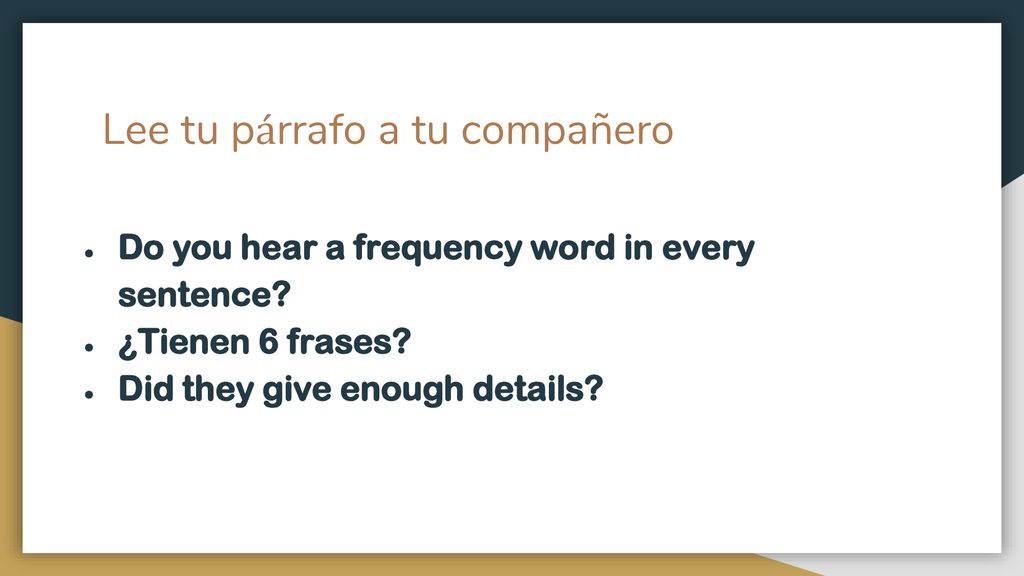 Lee tu párrafo a tu compañero

- Do you hear a frequency word in every sentence?
- ¿Tienen 6 frases?
- Did they give enough details?